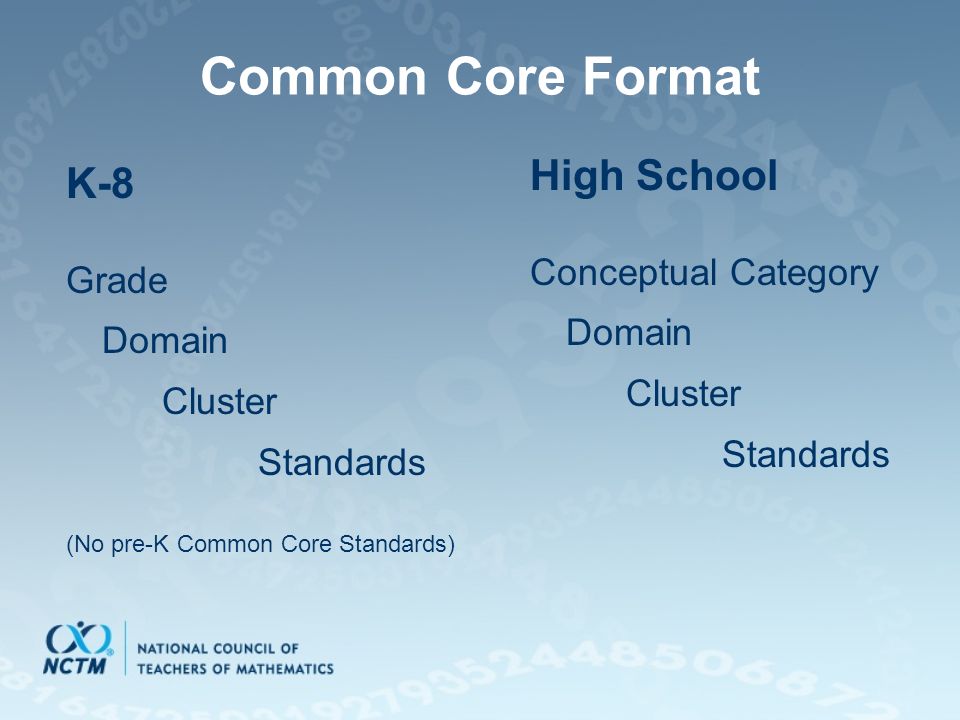 Common Core Format

K-8

Grade
Domain
Cluster
Standards

(No pre-K Common Core Standards)

High School

Conceptual Category
Domain
Cluster
Standards

NCTM
NATIONAL COUNCIL OF TEACHERS OF MATHEMATICS